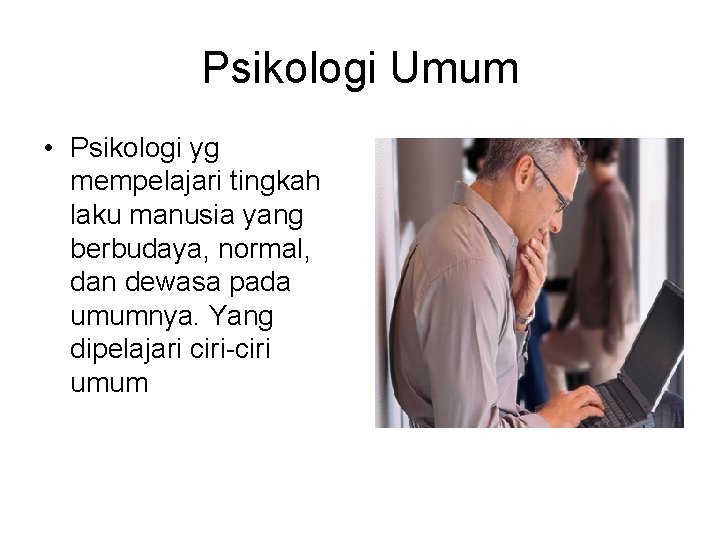 Psikologi Umum

• Psikologi yg mempelajari tingkah laku manusia yang berbudaya, normal, dan dewasa pada umumnya. Yang dipelajari ciri-ciri umum